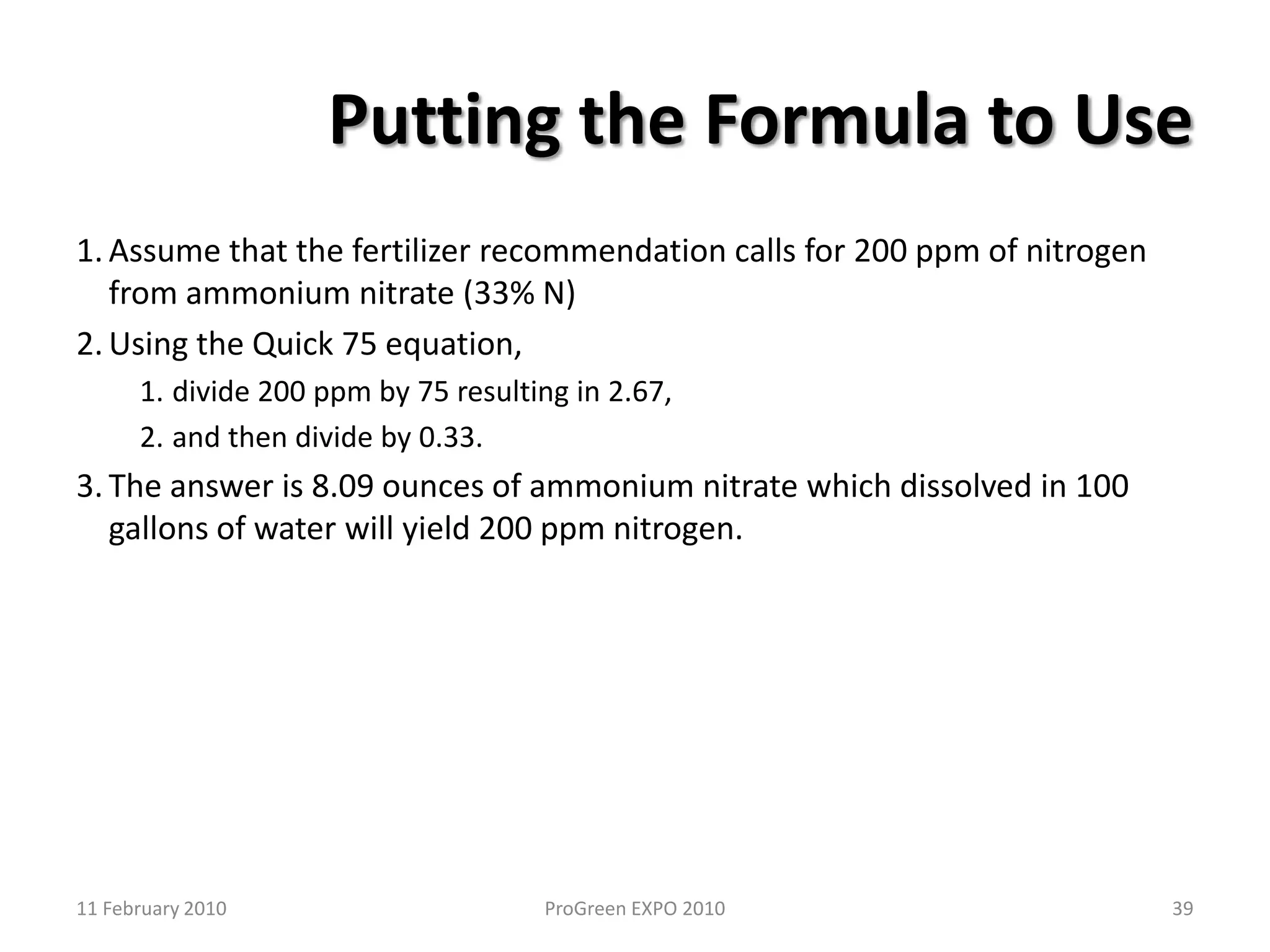 Putting the Formula to Use

1. Assume that the fertilizer recommendation calls for 200 ppm of nitrogen from ammonium nitrate (33% N)

2. Using the Quick 75 equation,

1. divide 200 ppm by 75 resulting in 2.67,

2. and then divide by 0.33.

3. The answer is 8.09 ounces of ammonium nitrate which dissolved in 100 gallons of water will yield 200 ppm nitrogen.

11 February 2010

ProGreen EXPO 2010

39